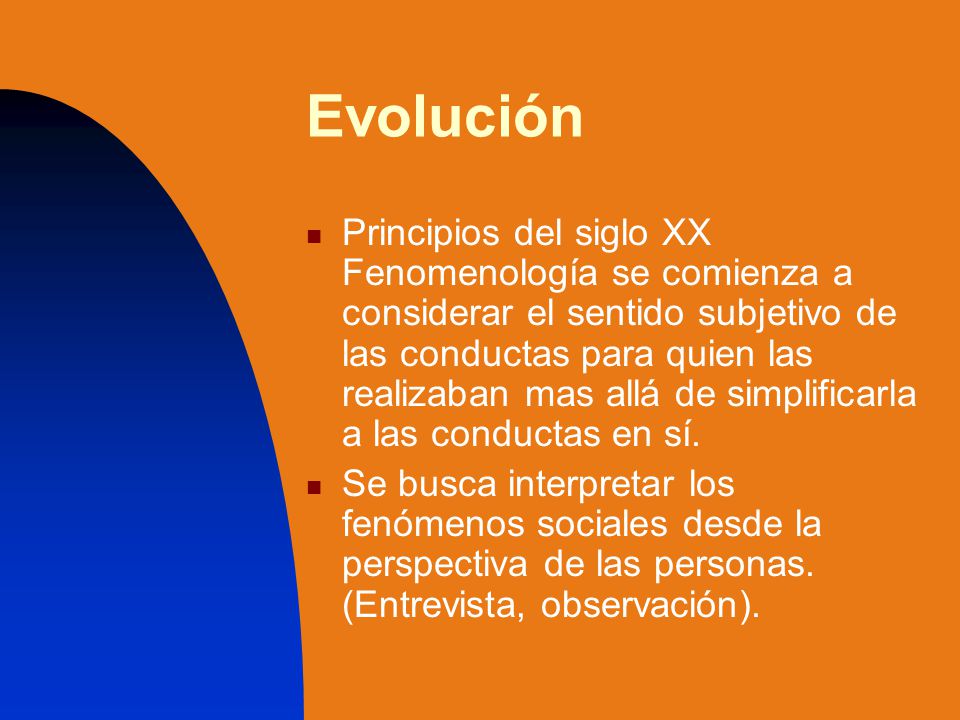 Evolución

- Principios del siglo XX Fenomenología se comienza a considerar el sentido subjetivo de las conductas para quien las realizaban mas allá de simplificarla a las conductas en sí.
- Se busca interpretar los fenómenos sociales desde la perspectiva de las personas. (Entrevista, observación).